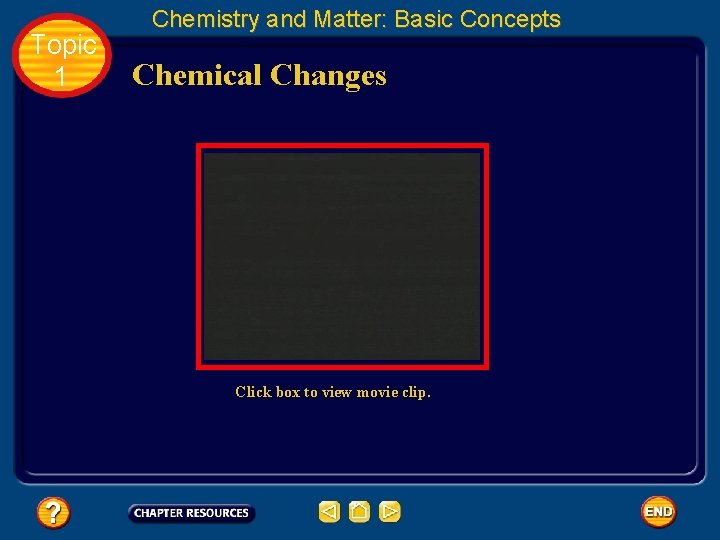 Chemistry and Matter: Basic Concepts

Topic 1

Chemical Changes

Click box to view movie clip.

?

CHAPTER RESOURCES

END